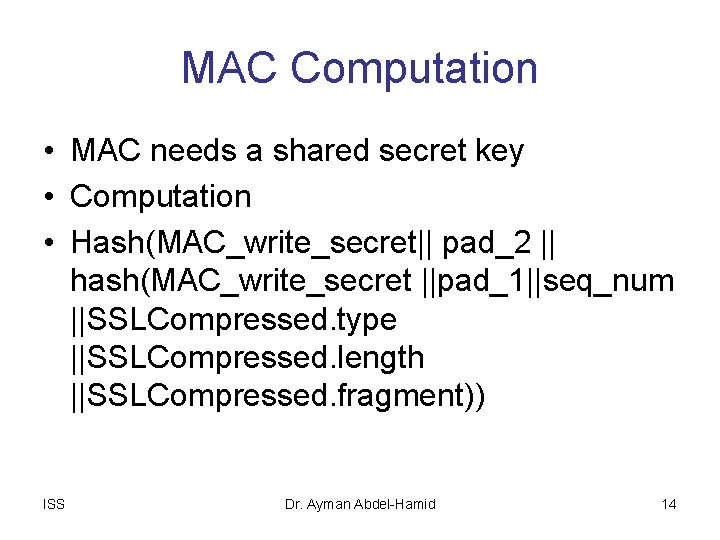 MAC Computation

• MAC needs a shared secret key
• Computation
• Hash(MAC_write_secret|| pad_2 || hash(MAC_write_secret ||pad_1||seq_num ||SSLCompressed.type ||SSLCompressed.length ||SSLCompressed.fragment))

ISS Dr. Ayman Abdel-Hamid 14